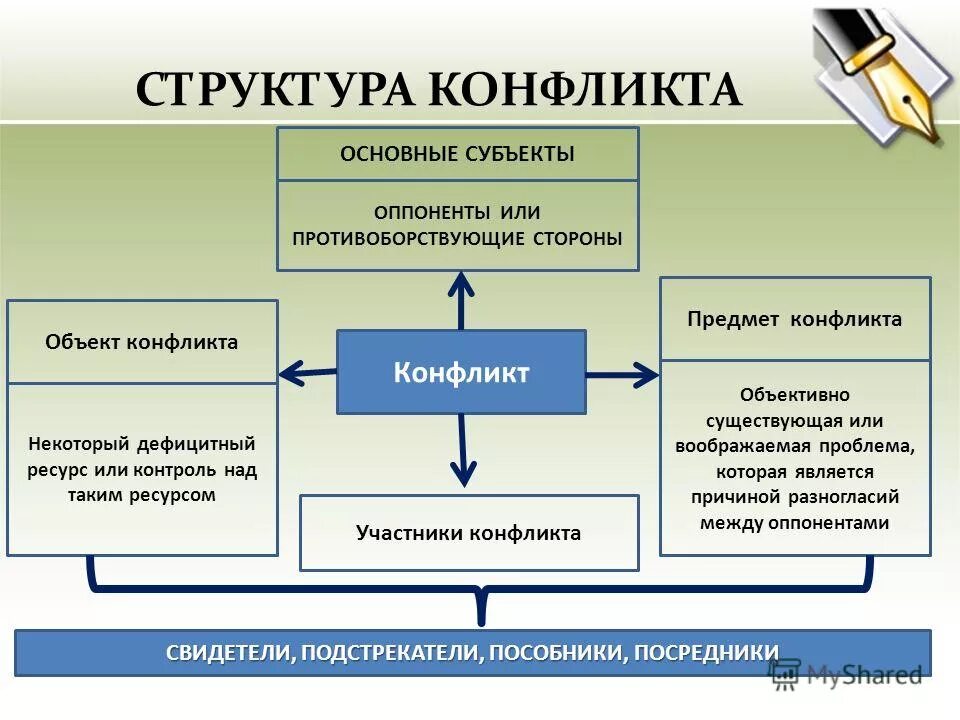 СТРУКТУРА КОНФЛИКТА

ОСНОВНЫЕ СУБЪЕКТЫ

ОППОНЕНТЫ ИЛИ ПРОТИВОБОРСТВУЮЩИЕ СТОРОНЫ

Объект конфликта

Некоторый дефицитный ресурс или контроль над таким ресурсом

Конфликт

Предмет конфликта

Объективно существующая или воображаемая проблема, которая является причиной разногласий между оппонентами

Участники конфликта

СВИДЕТЕЛИ, ПОДСТРЕКАТЕЛИ, ПОСОБНИКИ, ПОСРЕДНИКИ

MyShared